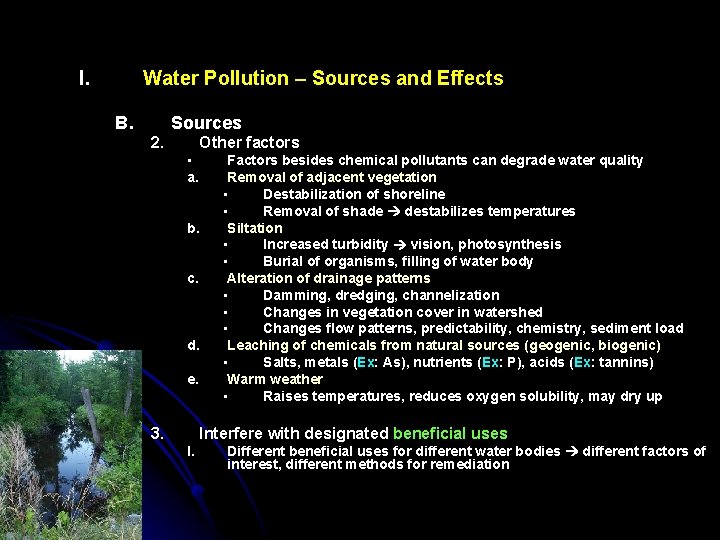 I. Water Pollution – Sources and Effects

B. Sources

2. Other factors

▪ Factors besides chemical pollutants can degrade water quality

a. Removal of adjacent vegetation

▪ Destabilization of shoreline

▪ Removal of shade → destabilizes temperatures

b. Siltation

▪ Increased turbidity → vision, photosynthesis

▪ Burial of organisms, filling of water body

c. Alteration of drainage patterns

▪ Damming, dredging, channelization

▪ Changes in vegetation cover in watershed

▪ Changes flow patterns, predictability, chemistry, sediment load

d. Leaching of chemicals from natural sources (geogenic, biogenic)

▪ Salts, metals (Ex: As), nutrients (Ex: P), acids (Ex: tannins)

e. Warm weather

▪ Raises temperatures, reduces oxygen solubility, may dry up

3. Interfere with designated beneficial uses

I. Different beneficial uses for different water bodies → different factors of interest, different methods for remediation